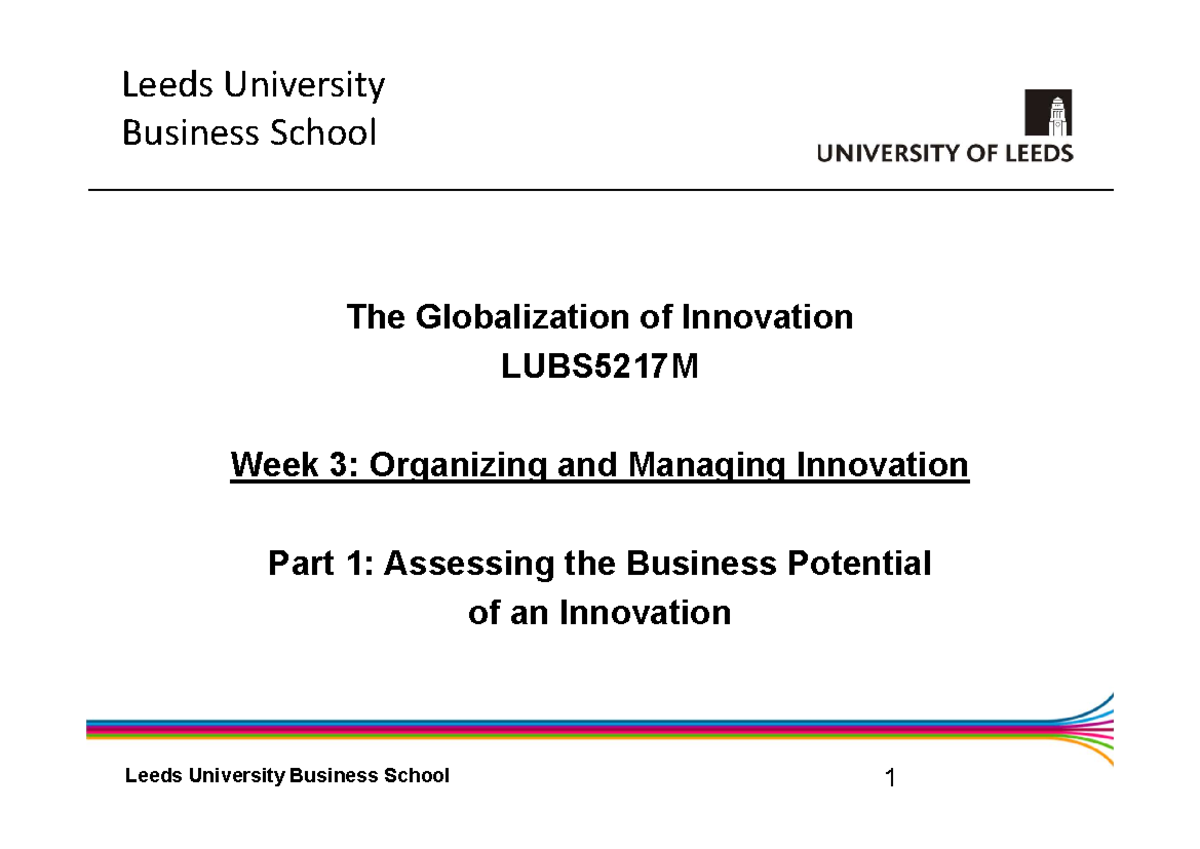 Leeds University
Business School

UNIVERSITY OF LEEDS

The Globalization of Innovation
LUBS5217M

Week 3: Organizing and Managing Innovation

Part 1: Assessing the Business Potential of an Innovation

Leeds University Business School

1